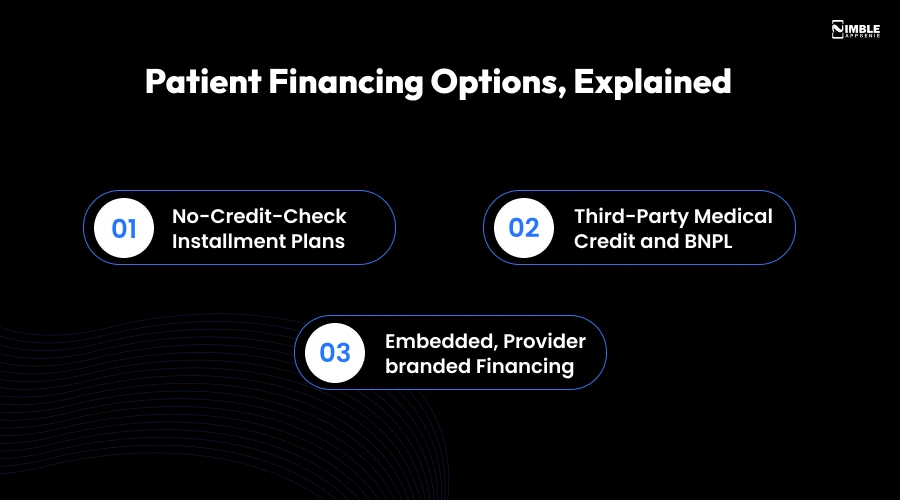 NIMBLE APPGENIE

Patient Financing Options, Explained

01 No-Credit-Check Installment Plans

02 Third-Party Medical Credit and BNPL

03 Embedded, Provider branded Financing